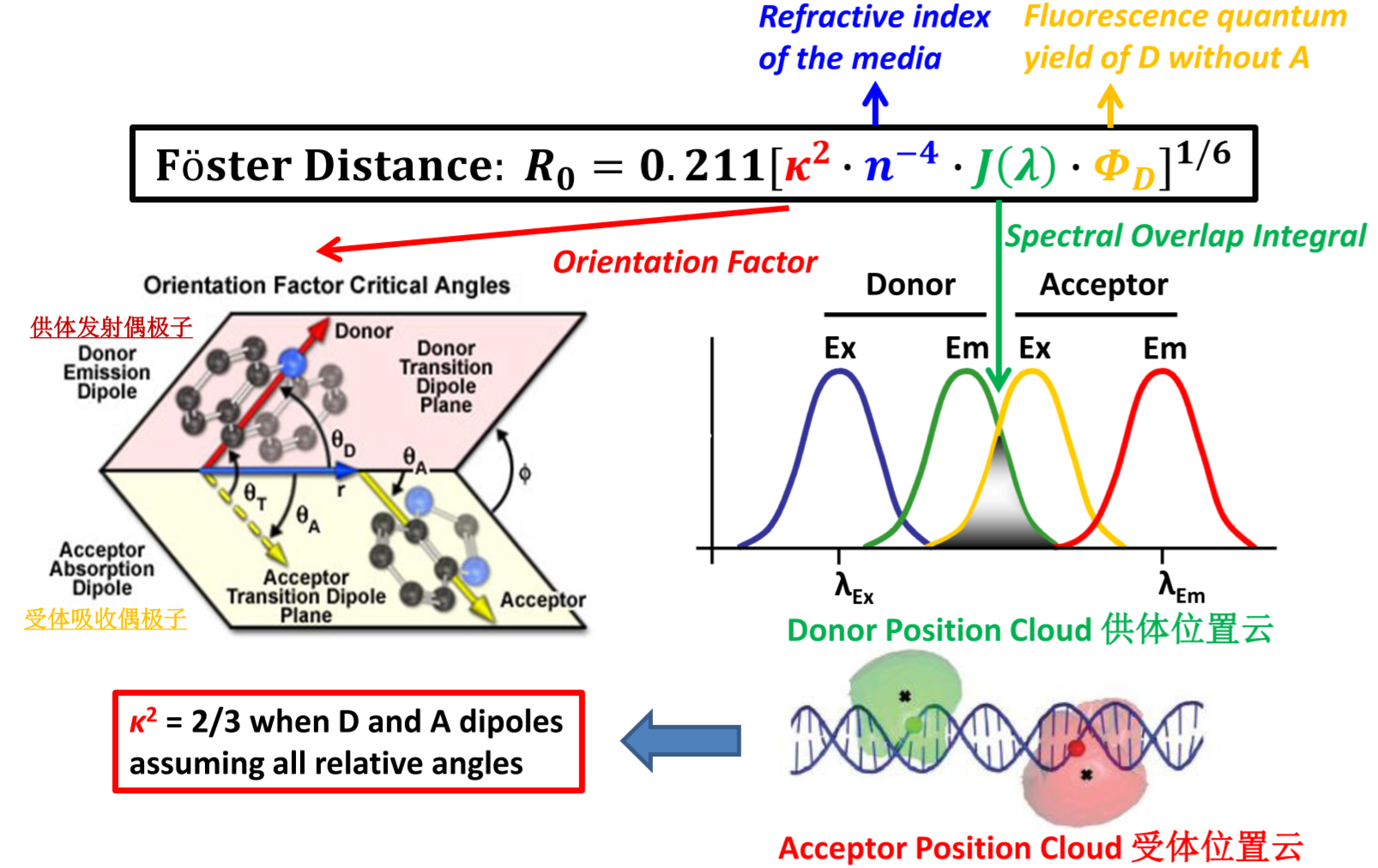 Refractive index of the media

Fluorescence quantum yield of D without A

Föster Distance: $R_0 = 0.211[\kappa^2 \cdot n^{-4} \cdot J(\lambda) \cdot \Phi_D]^{1/6}$

Orientation Factor

Spectral Overlap Integral

Orientation Factor Critical Angles

供体发射偶极子
Donor Emission Dipole

Donor

Donor Transition Dipole Plane

$\theta_D$

$\theta_A$

$\phi$

$\theta_T$

r

$\theta_A$

Acceptor Absorption Dipole
受体吸收偶极子

Acceptor Transition Dipole Plane

Acceptor

Donor

Acceptor

Ex

Em

Ex

Em

$\lambda_{Ex}$

$\lambda_{Em}$

Donor Position Cloud 供体位置云

$\kappa^2$ = 2/3 when D and A dipoles assuming all relative angles

Acceptor Position Cloud 受体位置云